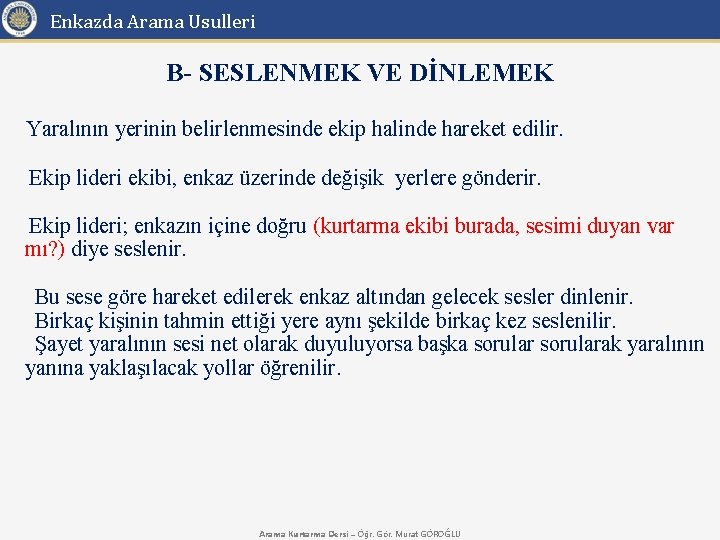 Enkazda Arama Usulleri

B- SESLENMEK VE DİNLEMEK

Yaralının yerinin belirlenmesinde ekip halinde hareket edilir.

Ekip lideri ekibi, enkaz üzerinde değişik yerlere gönderir.

Ekip lideri; enkazın içine doğru (kurtarma ekibi burada, sesimi duyan var mı?) diye seslenir.

Bu sese göre hareket edilerek enkaz altından gelecek sesler dinlenir.
Birkaç kişinin tahmin ettiği yere aynı şekilde birkaç kez seslenilir.
Şayet yaralının sesi net olarak duyuluyorsa başka sorular sorularak yaralının yanına yaklaşılacak yollar öğrenilir.

Arama Kurtarma Dersi – Öğr. Gör. Murat GÖROĞLU